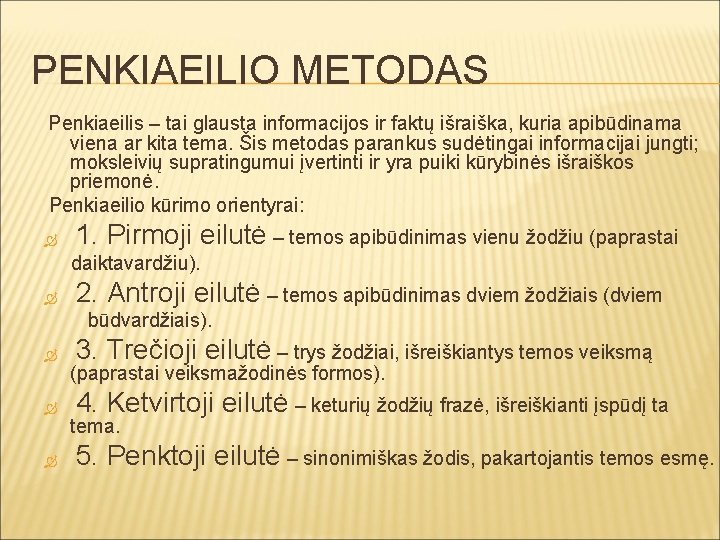 PENKIAEILIO METODAS

Penkiaeilis – tai glausta informacijos ir faktų išraiška, kuria apibūdinama viena ar kita tema. Šis metodas parankus sudėtingai informacijai jungti; moksleivių supratingumui įvertinti ir yra puiki kūrybinės išraiškos priemonė.

Penkiaeilio kūrimo orientyrai:

1. Pirmoji eilutė – temos apibūdinimas vienu žodžiu (paprastai daiktavardžiu).

2. Antroji eilutė – temos apibūdinimas dviem žodžiais (dviem būdvardžiais).

3. Trečioji eilutė – trys žodžiai, išreiškiantys temos veiksmą (paprastai veiksmažodinės formos).

4. Ketvirtoji eilutė – keturių žodžių frazė, išreiškianti įspūdį ta tema.

5. Penktoji eilutė – sinonimiškas žodis, pakartojantis temos esmę.